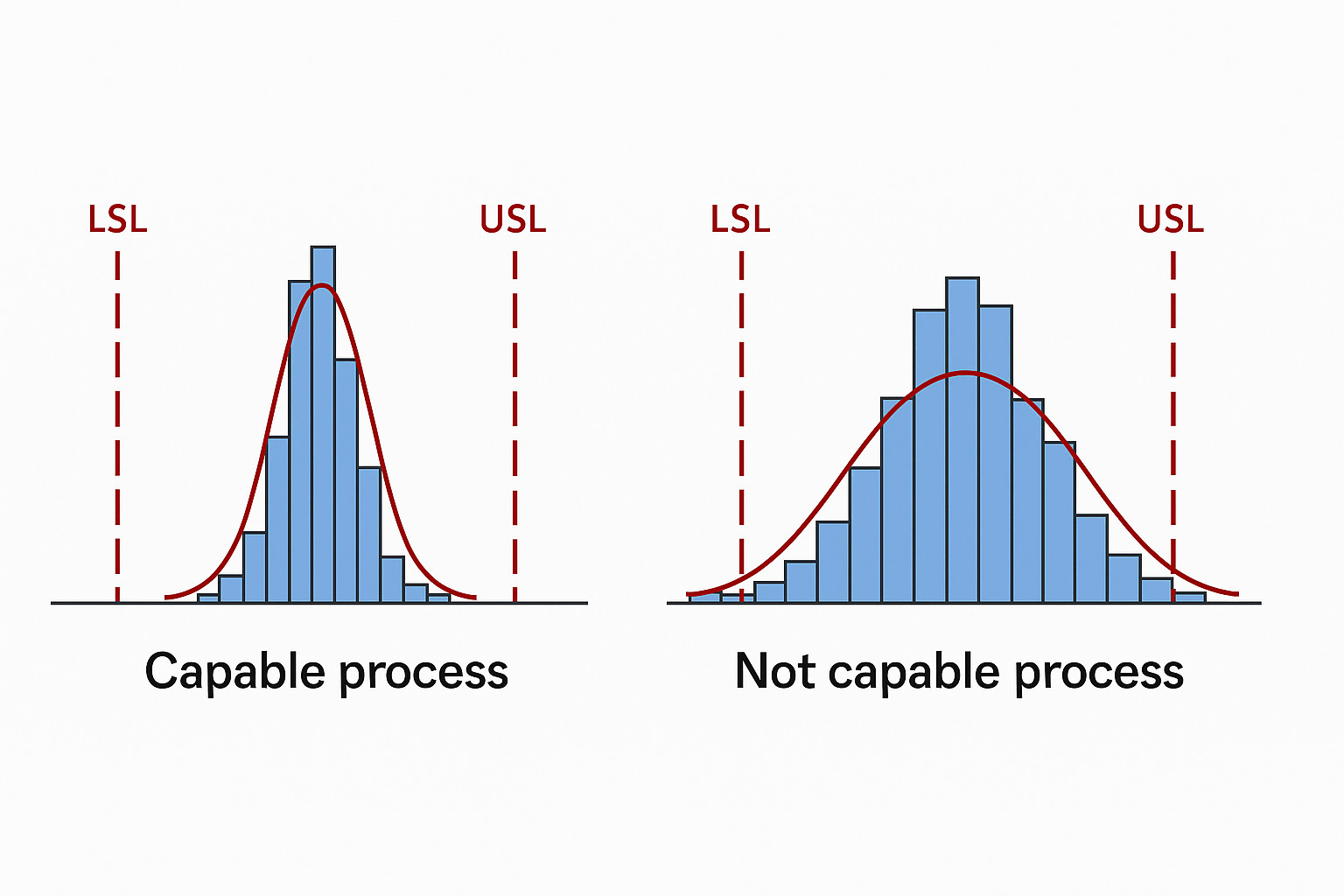 LSL
USL
Capable process

LSL
USL
Not capable process